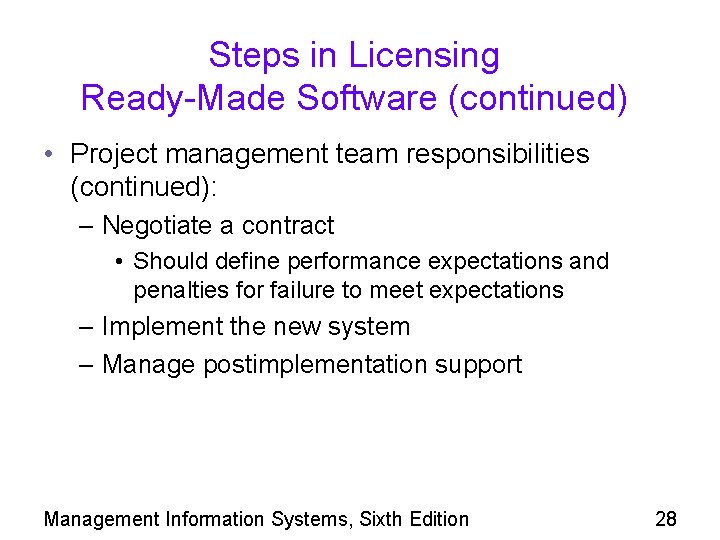 Steps in Licensing
Ready-Made Software (continued)

• Project management team responsibilities (continued):
– Negotiate a contract
• Should define performance expectations and penalties for failure to meet expectations
– Implement the new system
– Manage postimplementation support

Management Information Systems, Sixth Edition 28